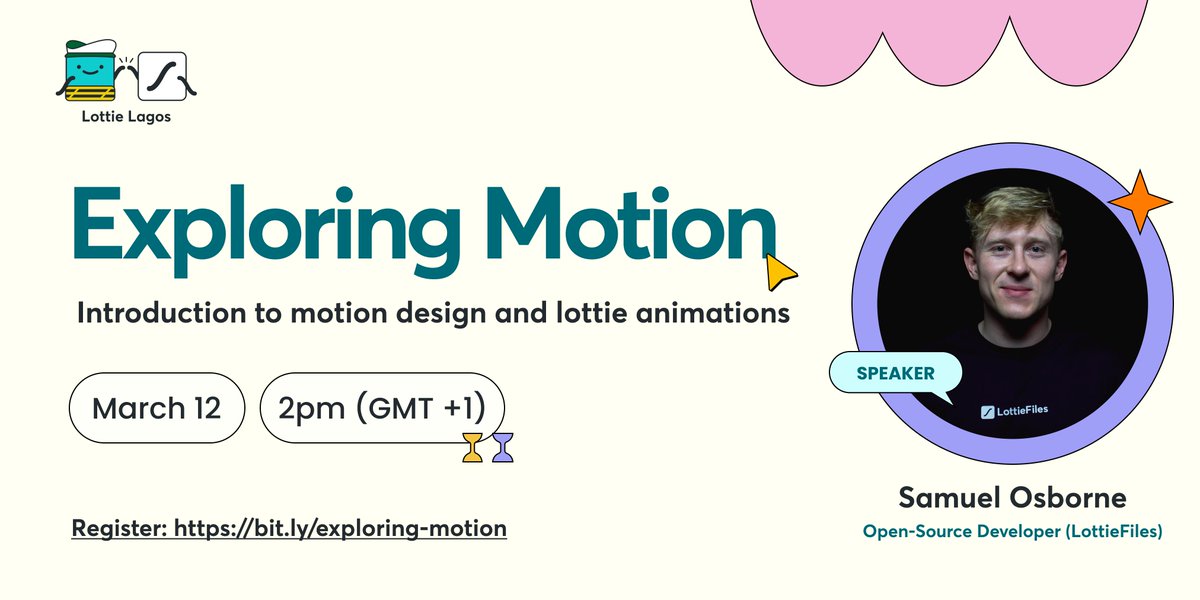 Lottie Lagos

Exploring Motion

Introduction to motion design and lottie animations

March 12

2pm (GMT +1)

Register: https://bit.ly/exploring-motion

SPEAKER

LottieFiles

Samuel Osborne

Open-Source Developer (LottieFiles)